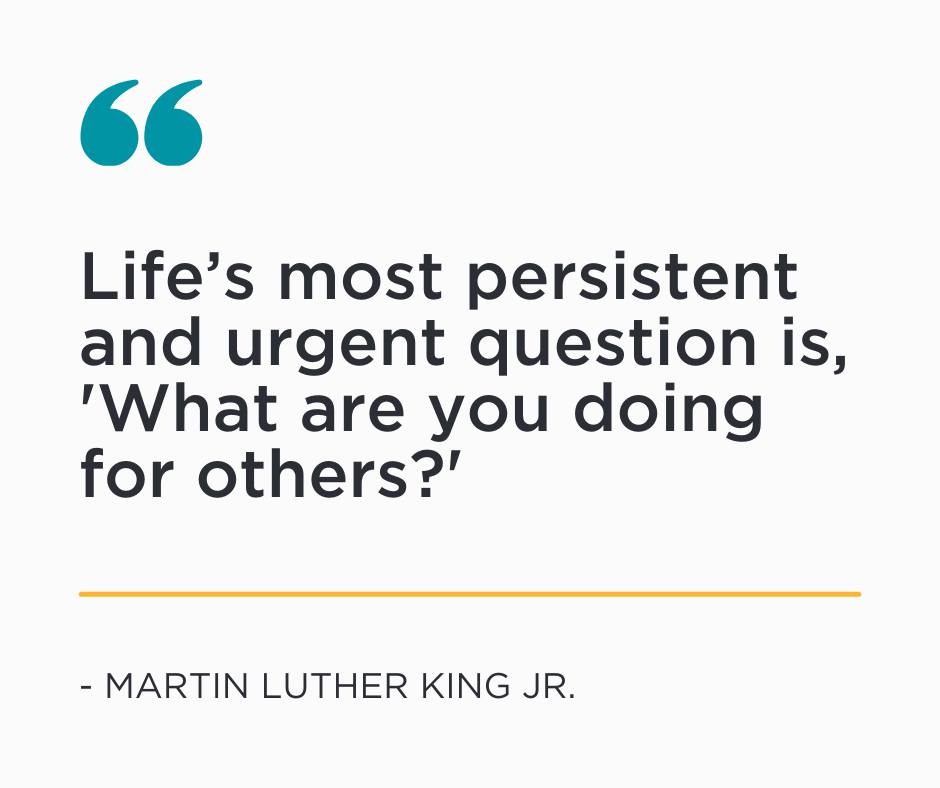 “

Life’s most persistent and urgent question is, 'What are you doing for others?'

- MARTIN LUTHER KING JR.